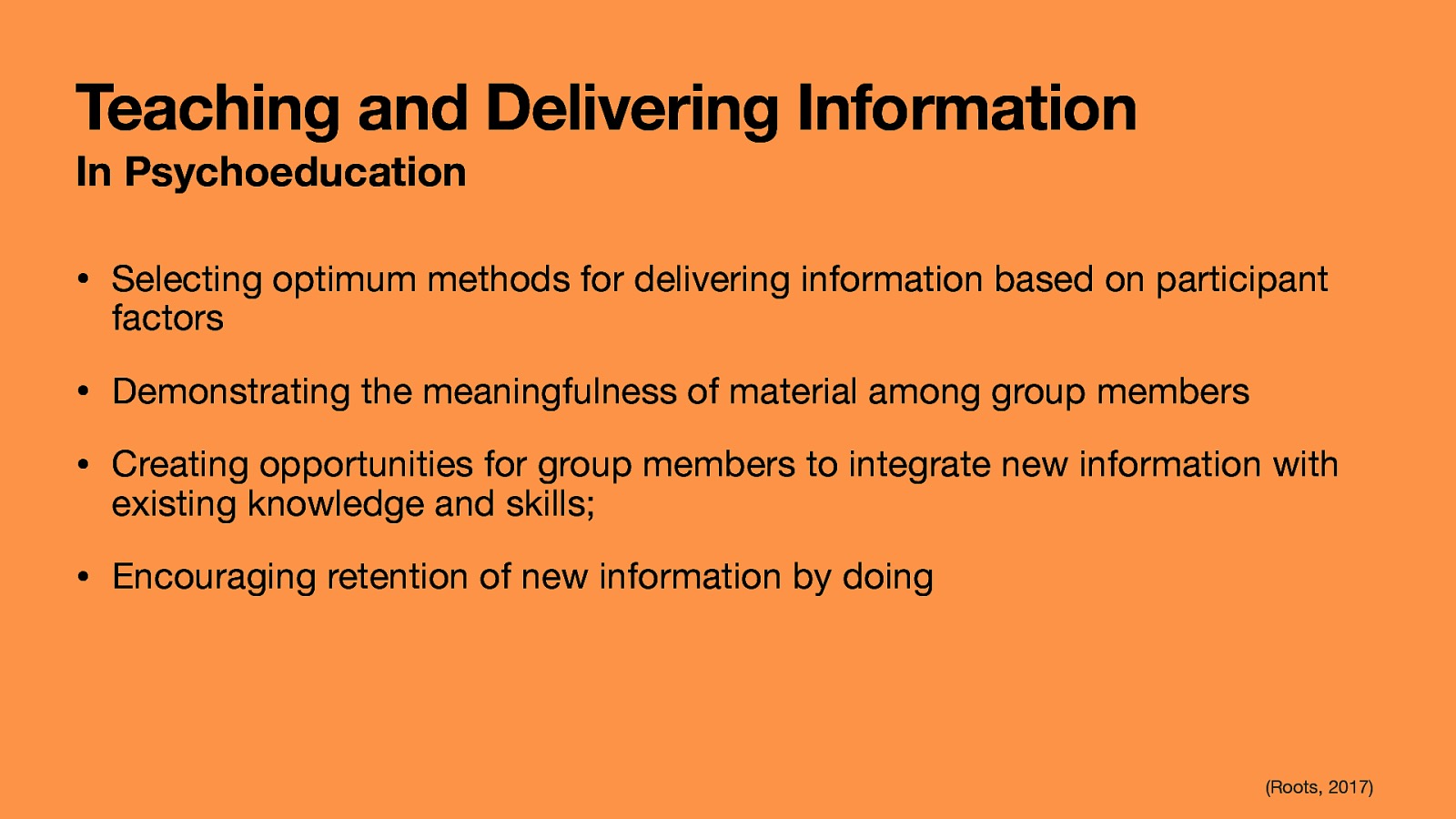 Teaching and Delivering Information
In Psychoeducation

• Selecting optimum methods for delivering information based on participant factors

• Demonstrating the meaningfulness of material among group members

• Creating opportunities for group members to integrate new information with existing knowledge and skills;

• Encouraging retention of new information by doing

(Roots, 2017)